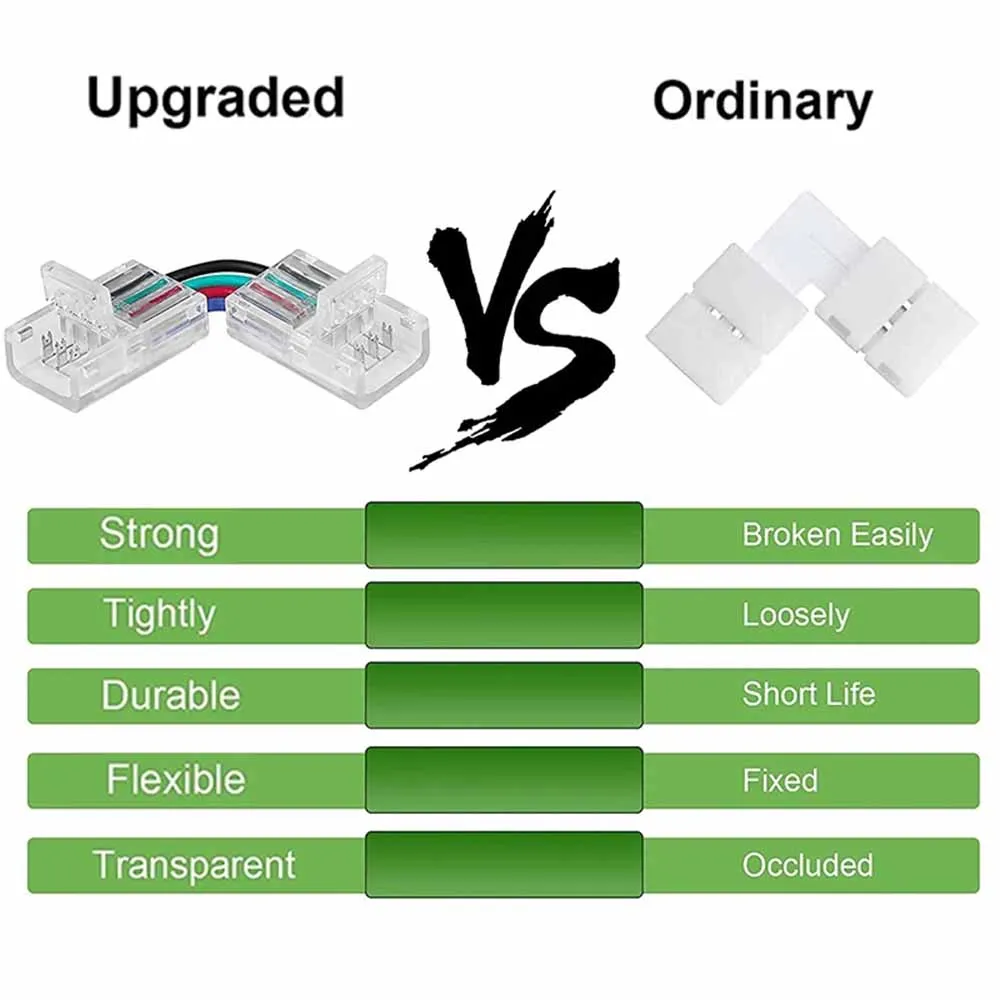 Upgraded

VS

Ordinary

| Strong | | Broken Easily |
|---|---|---|
| Tightly | | Loosely |
| Durable | | Short Life |
| Flexible | | Fixed |
| Transparent | | Occluded |